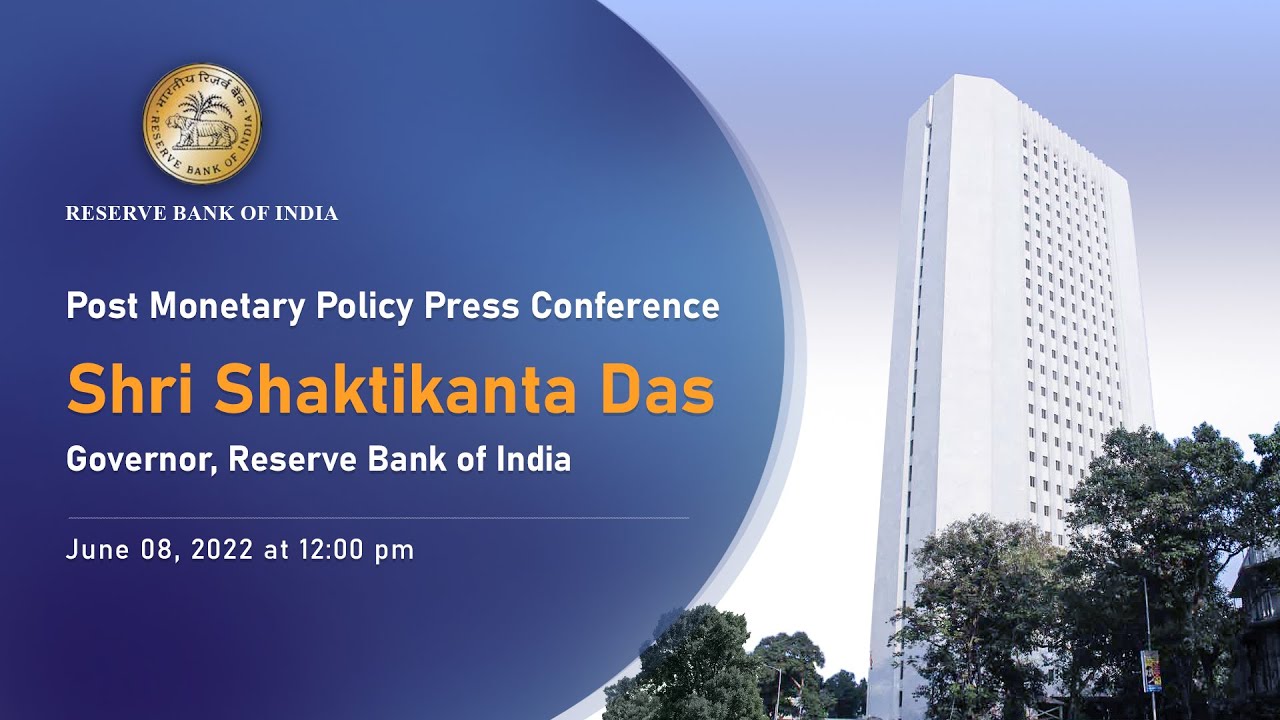 भारतीय रिज़र्व बैंक
RESERVE BANK OF INDIA

RESERVE BANK OF INDIA

Post Monetary Policy Press Conference

Shri Shaktikanta Das

Governor, Reserve Bank of India

June 08, 2022 at 12:00 pm